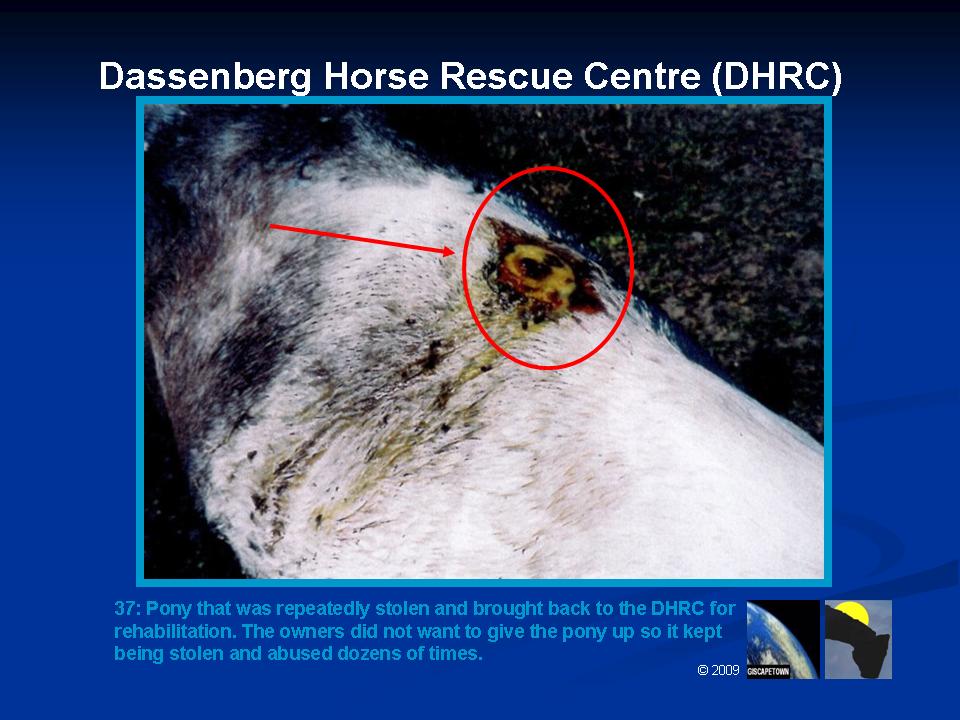 Dassenberg Horse Rescue Centre (DHRC)

37: Pony that was repeatedly stolen and brought back to the DHRC for rehabilitation. The owners did not want to give the pony up so it kept being stolen and abused dozens of times.

© 2009 GISCAPETOWN